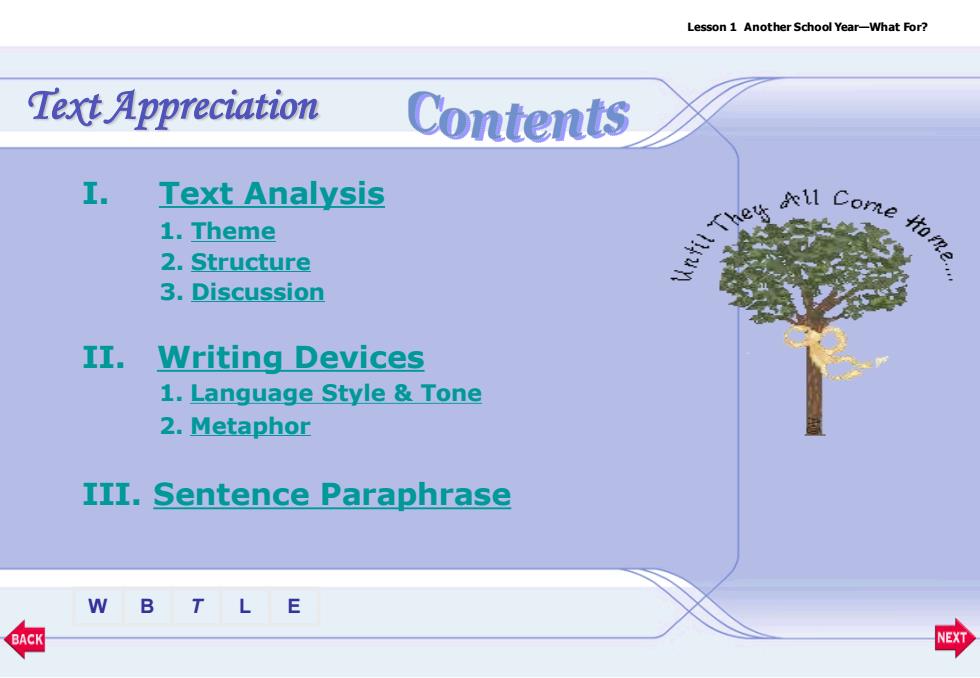 Lesson 1 Another School Year—What For?

Text Appreciation

Contents

I. Text Analysis
1. Theme
2. Structure
3. Discussion

II. Writing Devices
1. Language Style & Tone
2. Metaphor

III. Sentence Paraphrase

Until They All Come Home...

W B T L E

BACK

NEXT